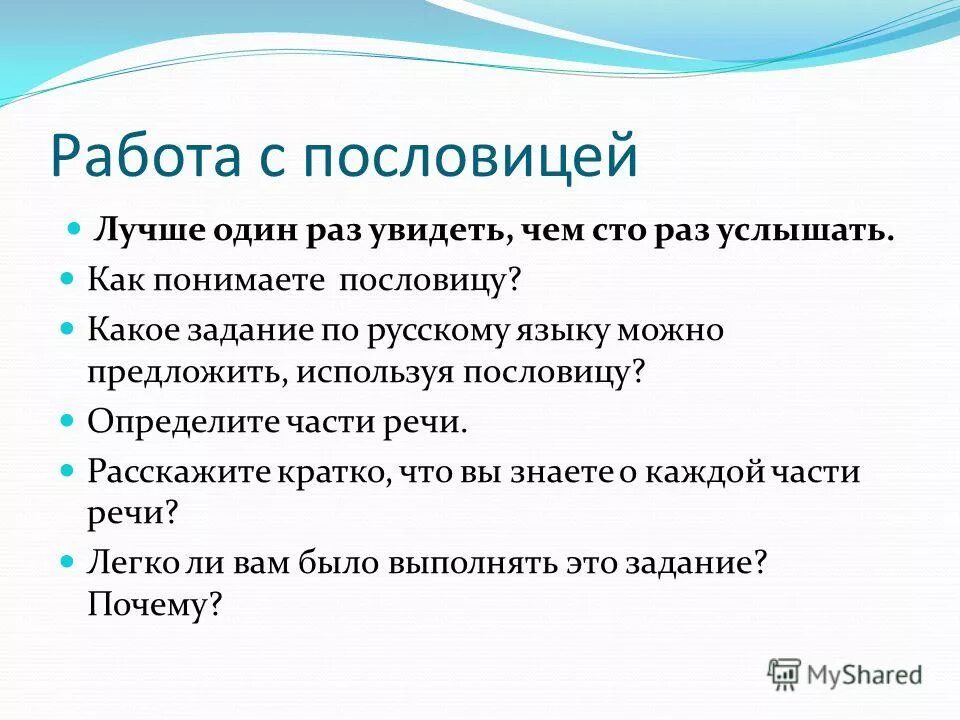 Работа с пословицей

Лучше один раз увидеть, чем сто раз услышать.

Как понимаете пословицу?

Какое задание по русскому языку можно предложить, используя пословицу?

Определите части речи.

Расскажите кратко, что вы знаете о каждой части речи?

Легко ли вам было выполнять это задание? Почему?

MyShared